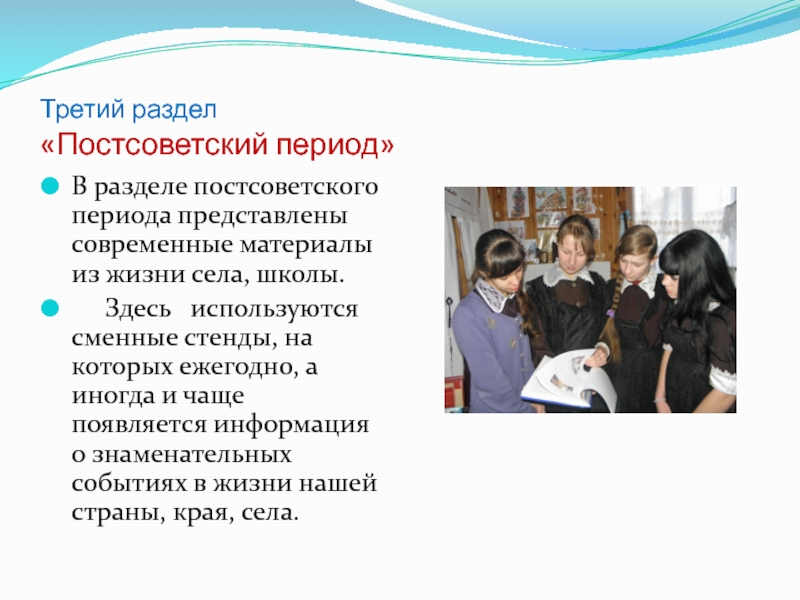 Третий раздел
«Постсоветский период»

В разделе постсоветского периода представлены современные материалы из жизни села, школы.

Здесь используются сменные стенды, на которых ежегодно, а иногда и чаще появляется информация о знаменательных событиях в жизни нашей страны, края, села.